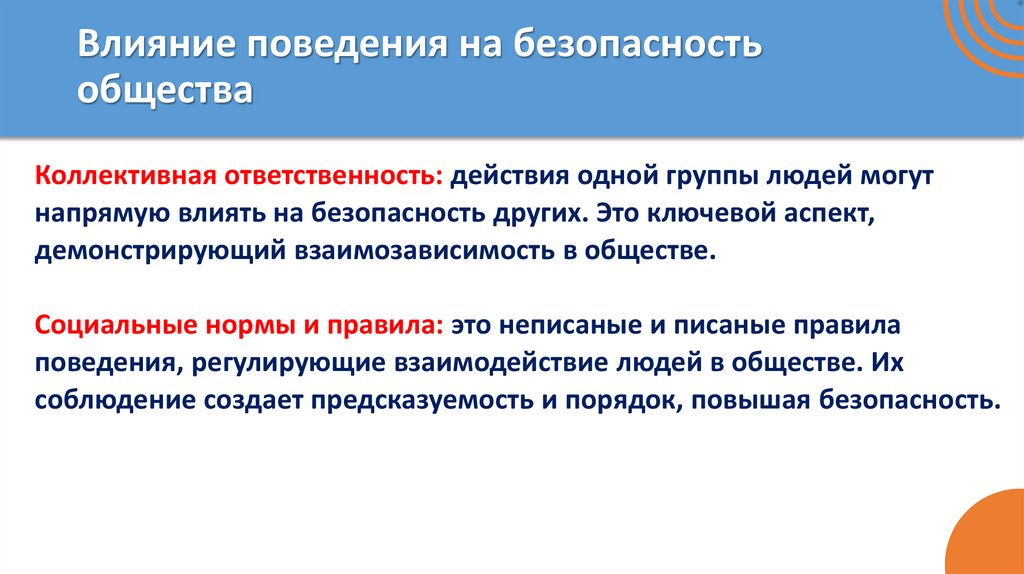 Влияние поведения на безопасность общества

Коллективная ответственность: действия одной группы людей могут напрямую влиять на безопасность других. Это ключевой аспект, демонстрирующий взаимозависимость в обществе.

Социальные нормы и правила: это неписаные и писаные правила поведения, регулирующие взаимодействие людей в обществе. Их соблюдение создает предсказуемость и порядок, повышая безопасность.